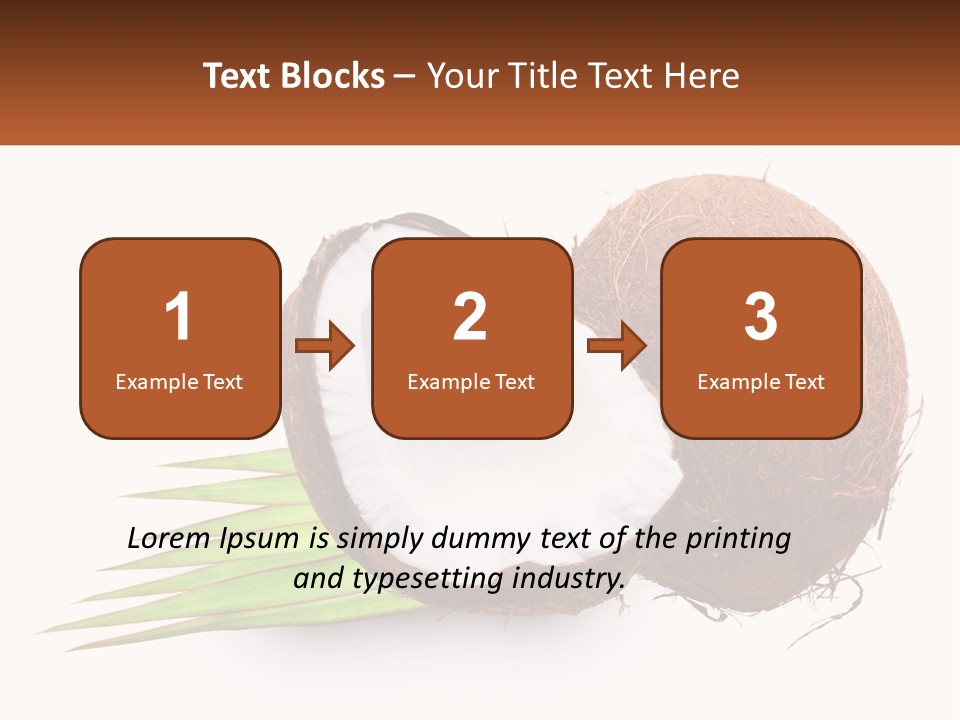 Text Blocks – Your Title Text Here

1
Example Text

2
Example Text

3
Example Text

Lorem Ipsum is simply dummy text of the printing and typesetting industry.